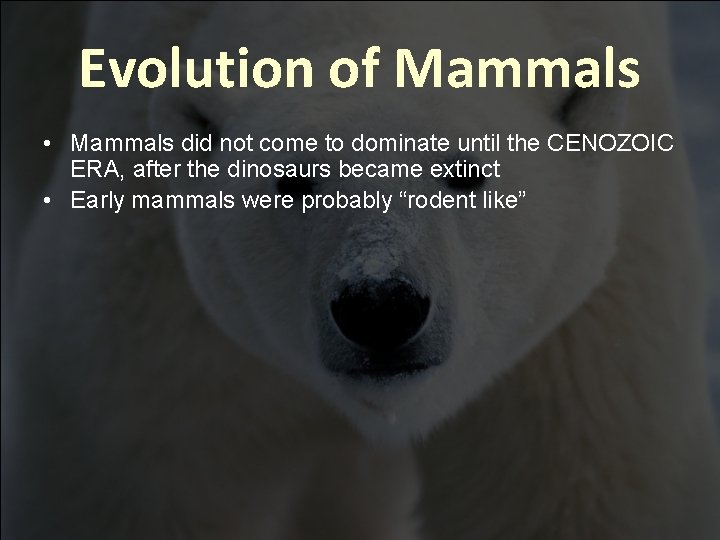 Evolution of Mammals

• Mammals did not come to dominate until the CENOZOIC ERA, after the dinosaurs became extinct
• Early mammals were probably “rodent like”